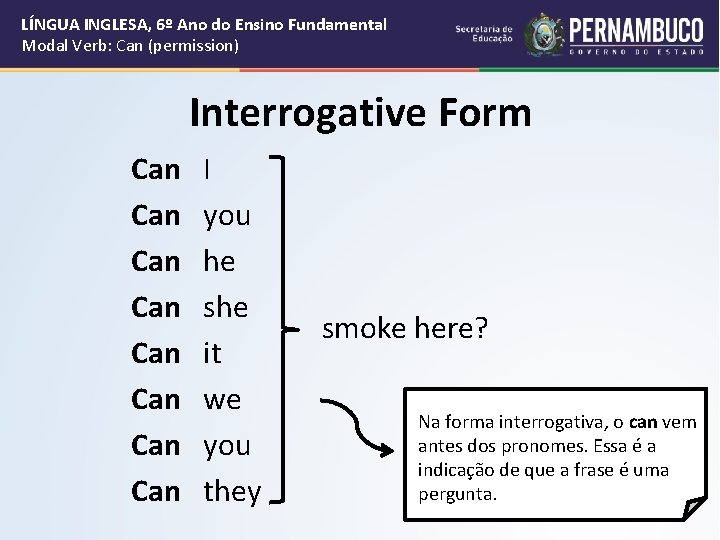 LÍNGUA INGLESA, 6º Ano do Ensino Fundamental
Modal Verb: Can (permission)

Secretaria de Educação

PERNAMBUCO
GOVERNO DO ESTADO

Interrogative Form

Can I
Can you
Can he
Can she
Can it
Can we
Can you
Can they

smoke here?

Na forma interrogativa, o can vem antes dos pronomes. Essa é a indicação de que a frase é uma pergunta.